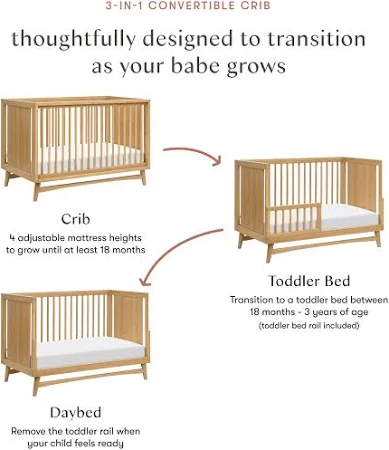 3-IN-1 CONVERTIBLE CRIB

thoughtfully designed to transition as your babe grows

Crib

4 adjustable mattress heights to grow until at least 18 months

Toddler Bed

Transition to a toddler bed between 18 months - 3 years of age

(toddler bed rail included)

Daybed

Remove the toddler rail when your child feels ready